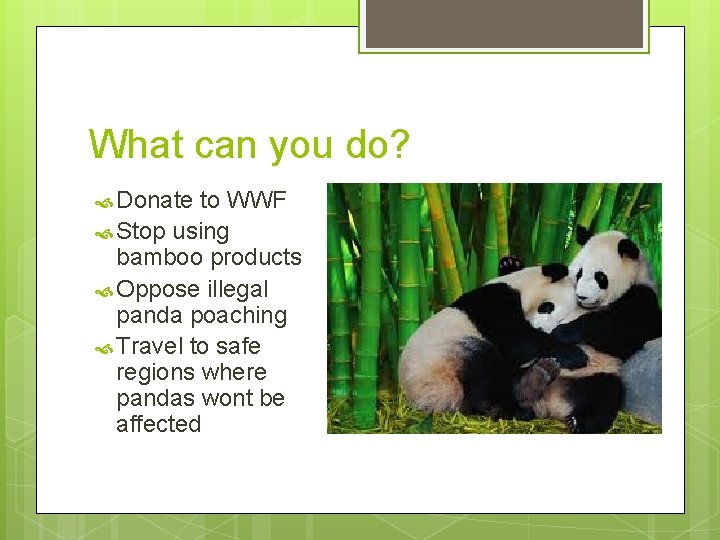 What can you do?

Donate to WWF
Stop using bamboo products
Oppose illegal panda poaching
Travel to safe regions where pandas wont be affected